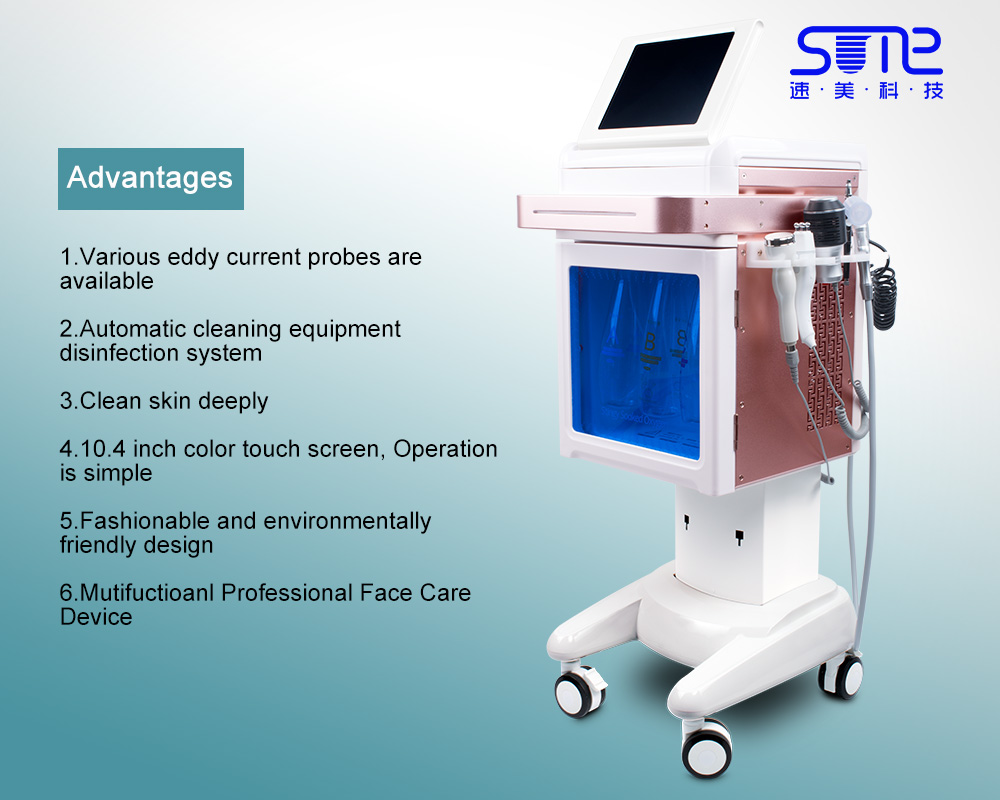 SME
速·美·科·技

Advantages

1.Various eddy current probes are available

2.Automatic cleaning equipment disinfection system

3.Clean skin deeply

4.10.4 inch color touch screen, Operation is simple

5.Fashionable and environmentally friendly design

6.Mutifuctioanl Professional Face Care Device